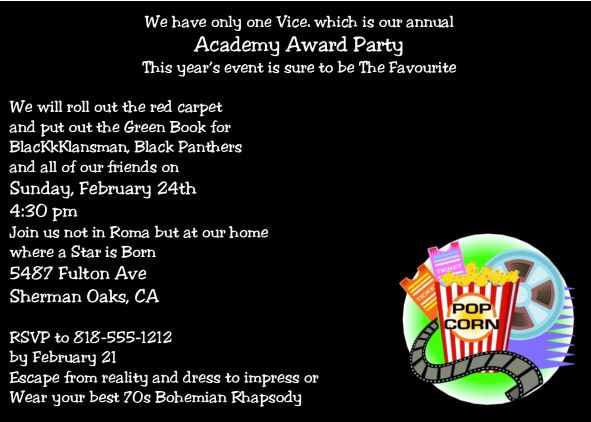 We have only one Vice. which is our annual
Academy Award Party
This year's event is sure to be The Favourite

We will roll out the red carpet
and put out the Green Book for
BlacKkKlansman, Black Panthers
and all of our friends on
Sunday, February 24th
4:30 pm
Join us not in Roma but at our home
where a Star is Born
5487 Fulton Ave
Sherman Oaks, CA

RSVP to 818-555-1212
by February 21
Escape from reality and dress to impress or
Wear your best 70s Bohemian Rhapsody

TICKET
TICKET
POP CORN